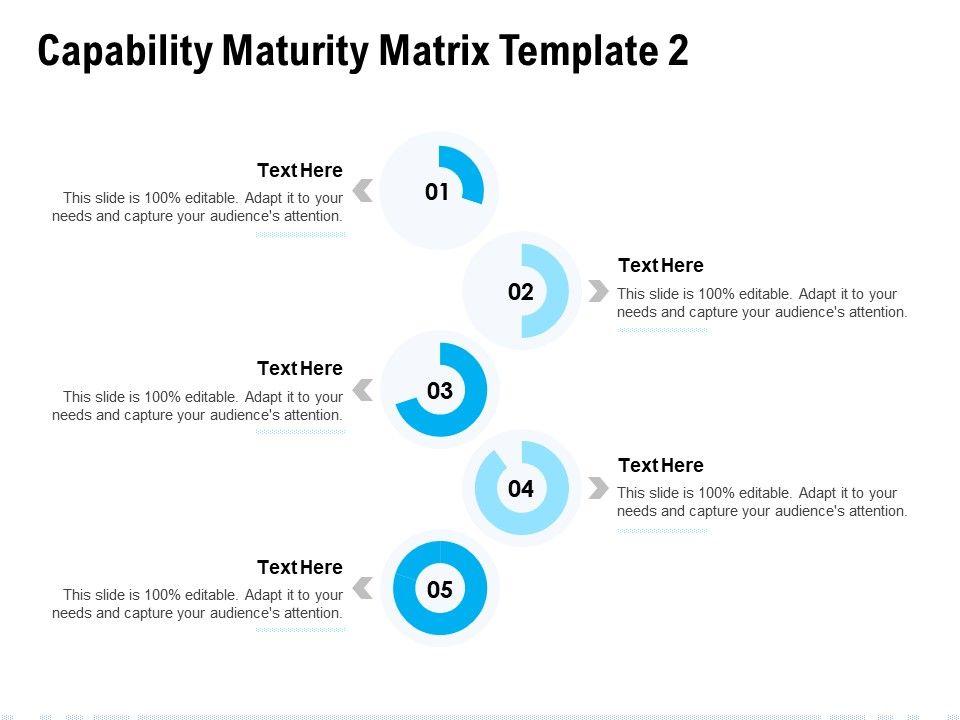 Capability Maturity Matrix Template 2

Text Here
This slide is 100% editable. Adapt it to your needs and capture your audience's attention.

01

02

Text Here
This slide is 100% editable. Adapt it to your needs and capture your audience's attention.

Text Here
This slide is 100% editable. Adapt it to your needs and capture your audience's attention.

03

04

Text Here
This slide is 100% editable. Adapt it to your needs and capture your audience's attention.

Text Here
This slide is 100% editable. Adapt it to your needs and capture your audience's attention.

05